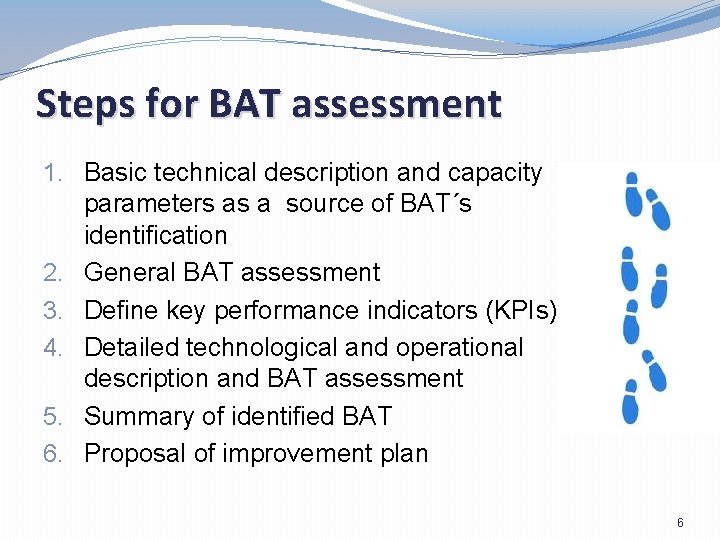 Steps for BAT assessment

1. Basic technical description and capacity parameters as a source of BAT´s identification
2. General BAT assessment
3. Define key performance indicators (KPIs)
4. Detailed technological and operational description and BAT assessment
5. Summary of identified BAT
6. Proposal of improvement plan

6